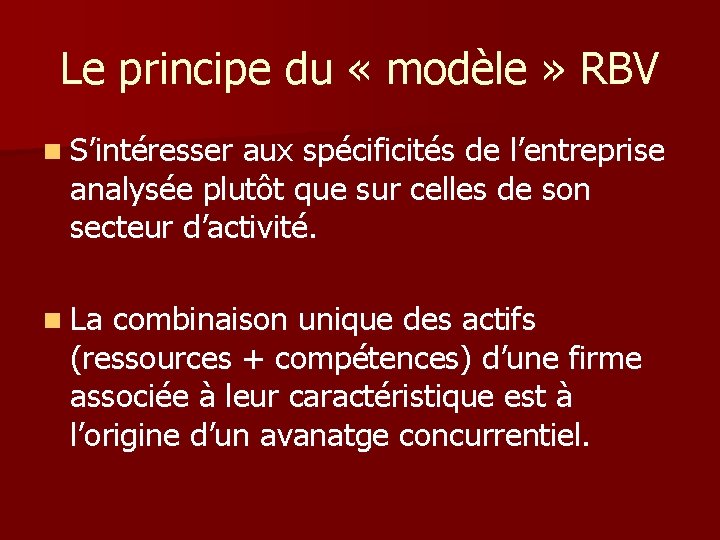 Le principe du « modèle » RBV

S’intéresser aux spécificités de l’entreprise analysée plutôt que sur celles de son secteur d’activité.

La combinaison unique des actifs (ressources + compétences) d’une firme associée à leur caractéristique est à l’origine d’un avanatge concurrentiel.